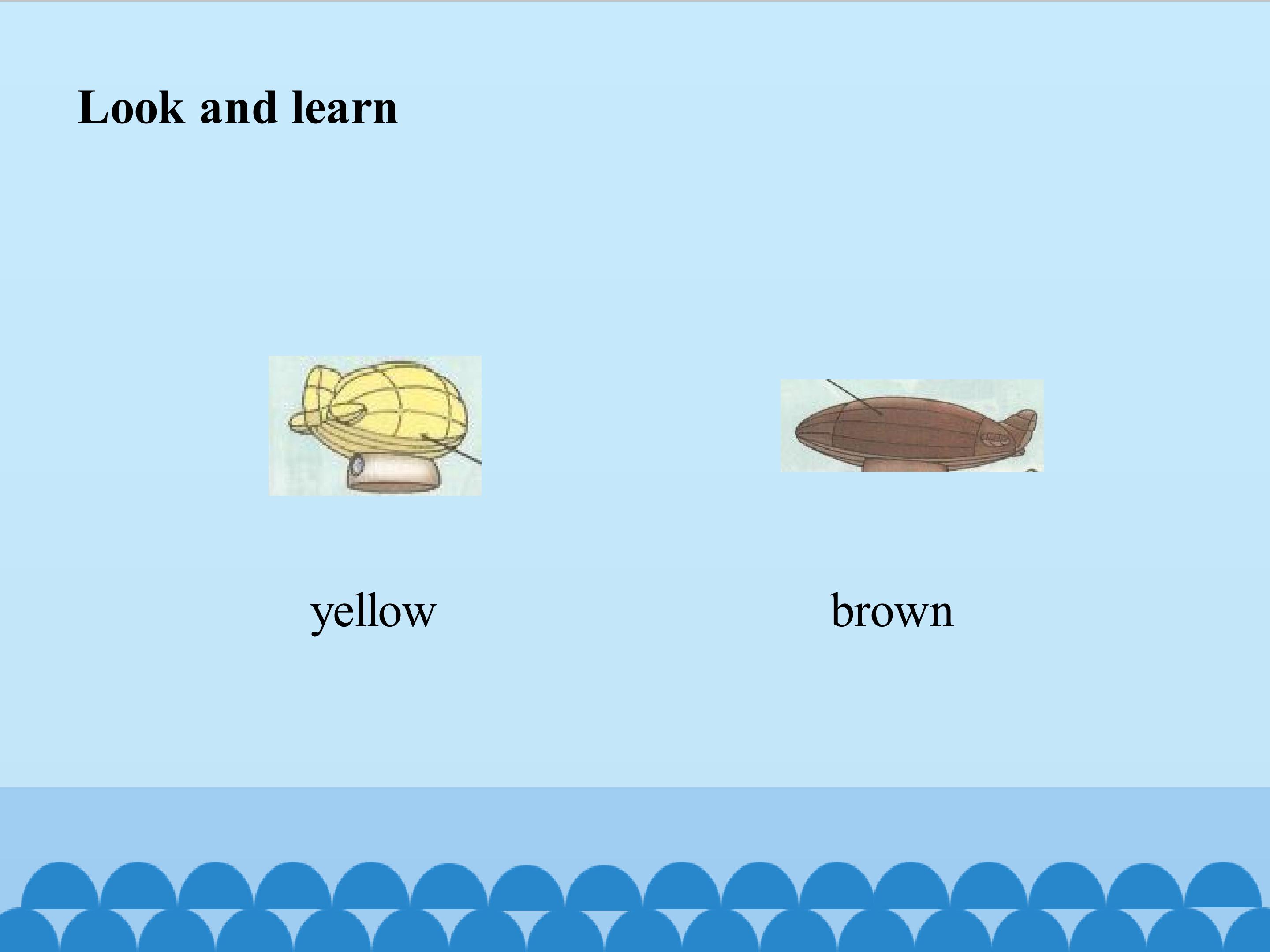 Look and learn

yellow

brown